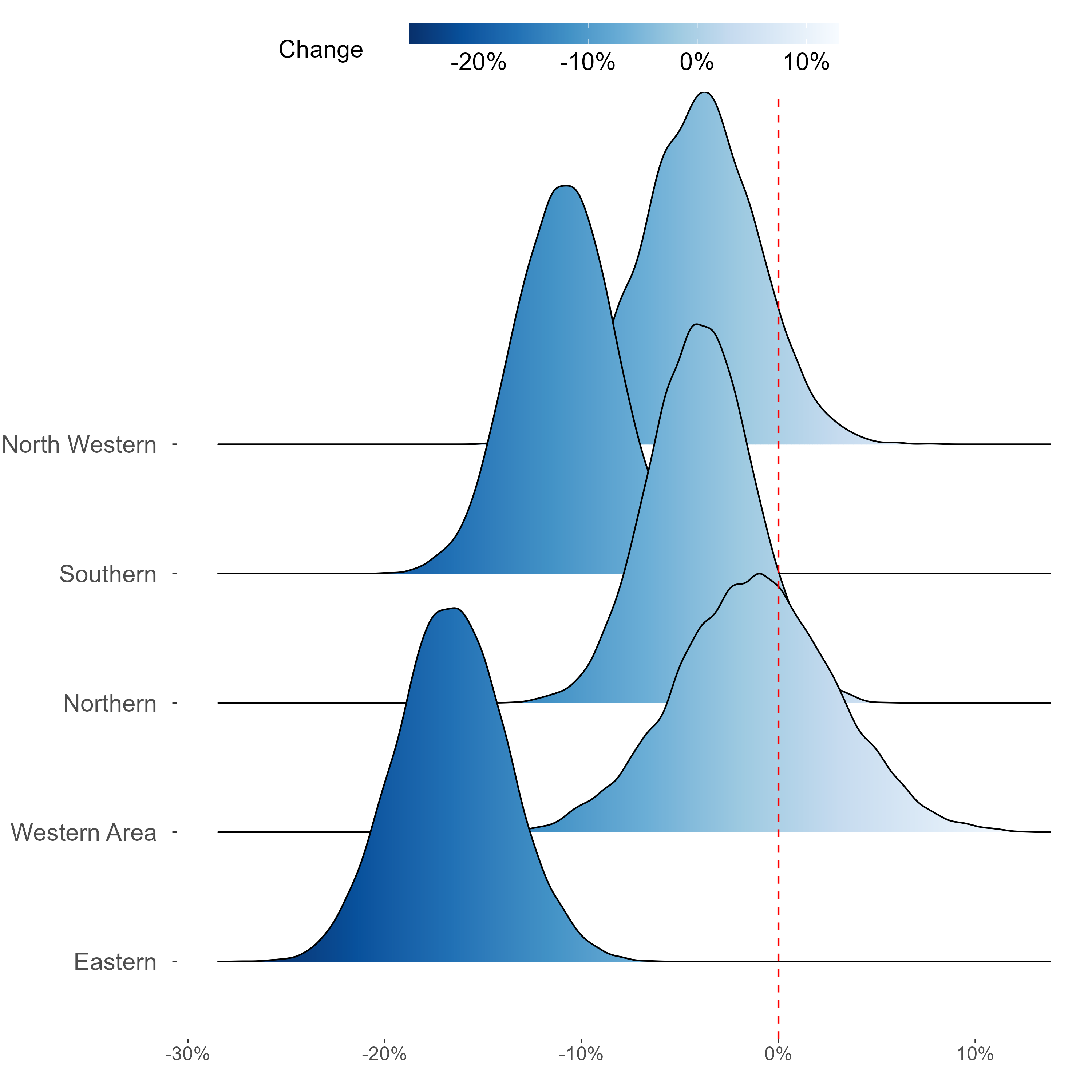 Change
-20%
-10%
0%
10%

North Western
Southern
Northern
Western Area
Eastern

-30%
-20%
-10%
0%
10%